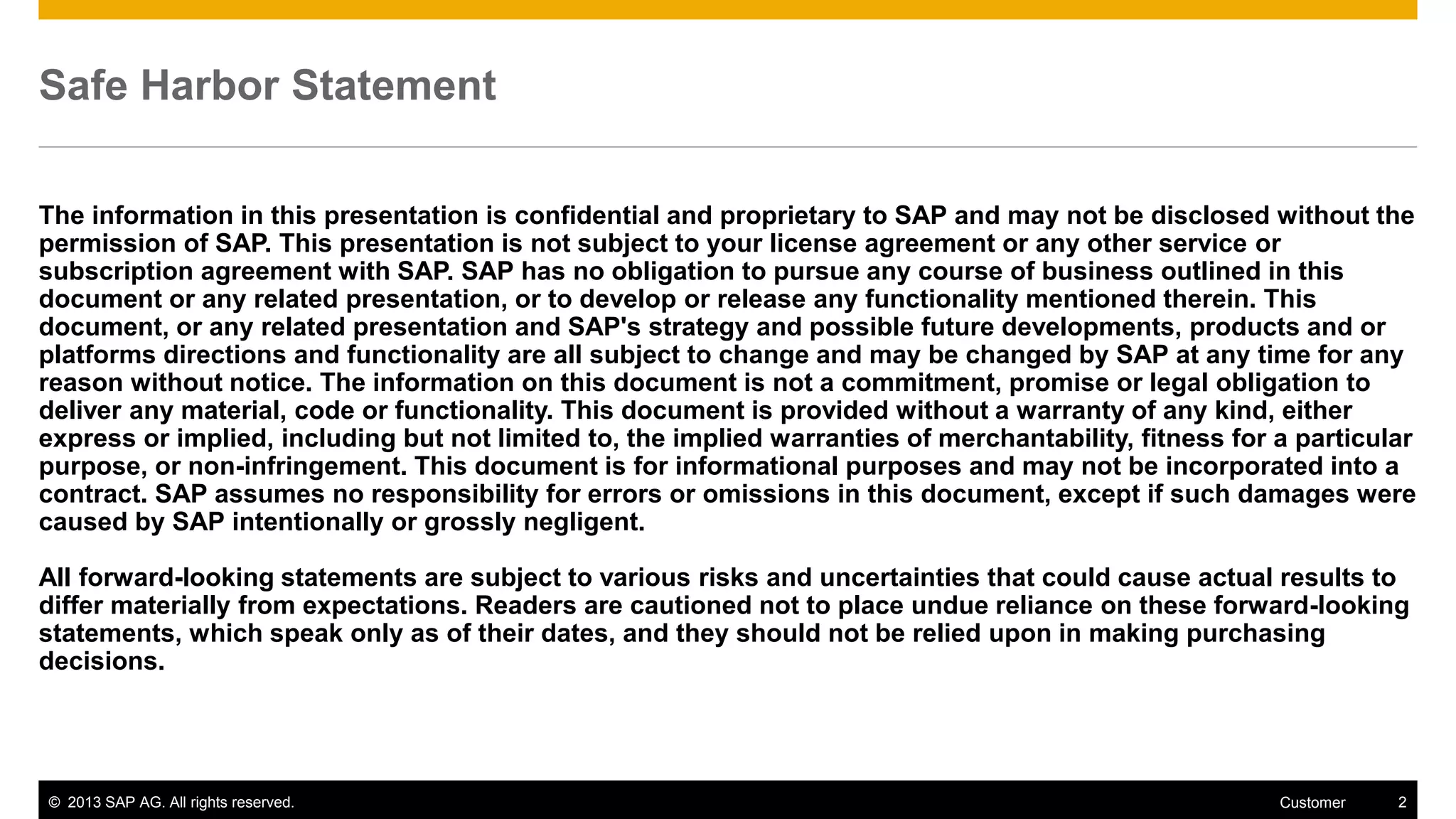 Safe Harbor Statement

The information in this presentation is confidential and proprietary to SAP and may not be disclosed without the permission of SAP. This presentation is not subject to your license agreement or any other service or subscription agreement with SAP. SAP has no obligation to pursue any course of business outlined in this document or any related presentation, or to develop or release any functionality mentioned therein. This document, or any related presentation and SAP's strategy and possible future developments, products and or platforms directions and functionality are all subject to change and may be changed by SAP at any time for any reason without notice. The information on this document is not a commitment, promise or legal obligation to deliver any material, code or functionality. This document is provided without a warranty of any kind, either express or implied, including but not limited to, the implied warranties of merchantability, fitness for a particular purpose, or non-infringement. This document is for informational purposes and may not be incorporated into a contract. SAP assumes no responsibility for errors or omissions in this document, except if such damages were caused by SAP intentionally or grossly negligent.

All forward-looking statements are subject to various risks and uncertainties that could cause actual results to differ materially from expectations. Readers are cautioned not to place undue reliance on these forward-looking statements, which speak only as of their dates, and they should not be relied upon in making purchasing decisions.

© 2013 SAP AG. All rights reserved.
Customer
2